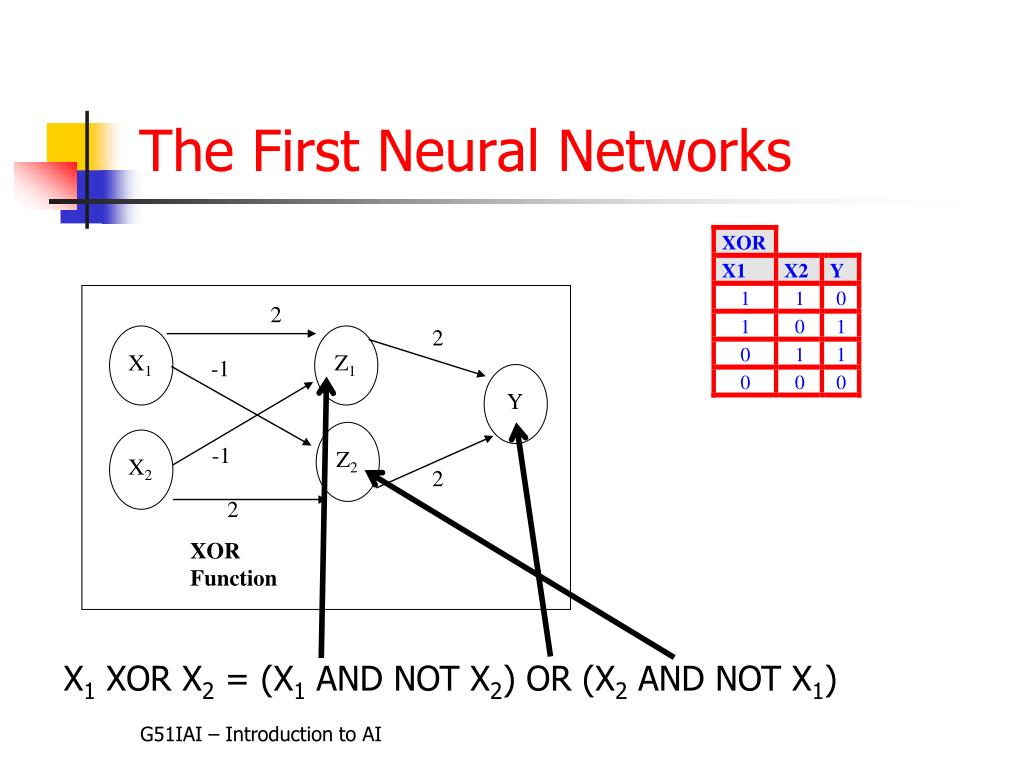 The First Neural Networks

| XOR | | |
|---|---|---|
| X1 | X2 | Y |
| 1 | 1 | 0 |
| 1 | 0 | 1 |
| 0 | 1 | 1 |
| 0 | 0 | 0 |

2
2
$X_1$
-1
$Z_1$
Y
$X_2$
-1
$Z_2$
2
2

XOR Function

$X_1$ XOR $X_2$ = ($X_1$ AND NOT $X_2$) OR ($X_2$ AND NOT $X_1$)

G51IAI – Introduction to AI